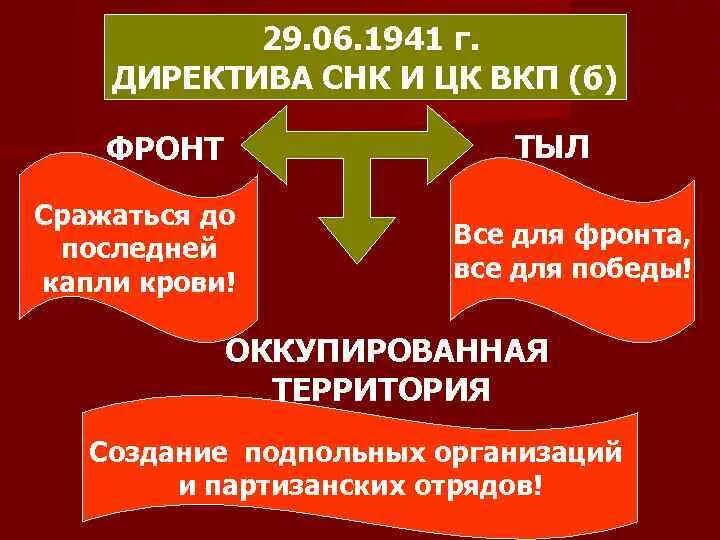 29.06.1941 г.
ДИРЕКТИВА СНК И ЦК ВКП (б)

ФРОНТ

Сражаться до последней капли крови!

ТЫЛ

Все для фронта, все для победы!

ОККУПИРОВАННАЯ ТЕРРИТОРИЯ

Создание подпольных организаций и партизанских отрядов!